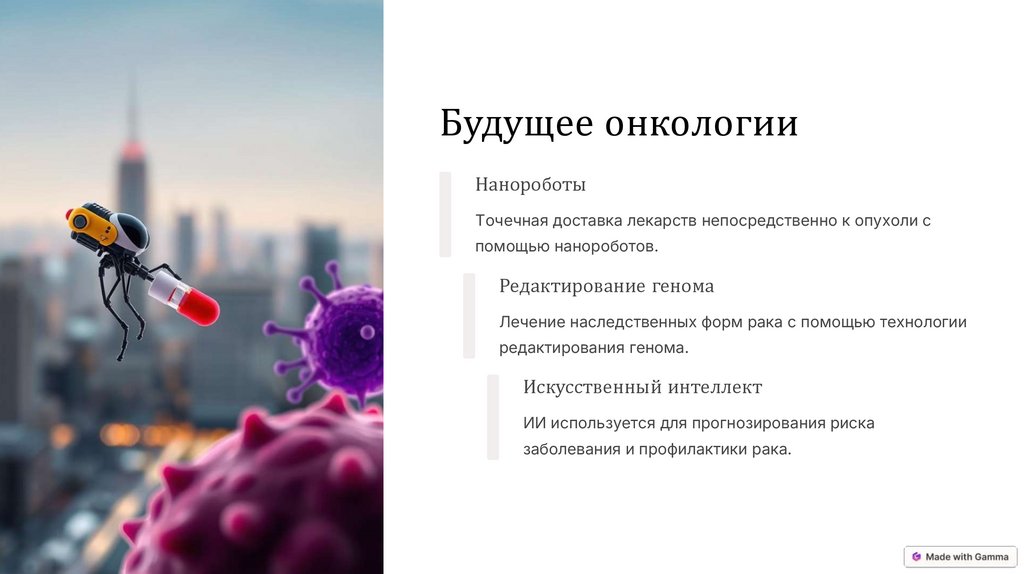 Будущее онкологии

Нанороботы

Точечная доставка лекарств непосредственно к опухоли с помощью нанороботов.

Редактирование генома

Лечение наследственных форм рака с помощью технологии редактирования генома.

Искусственный интеллект

ИИ используется для прогнозирования риска заболевания и профилактики рака.

Made with Gamma